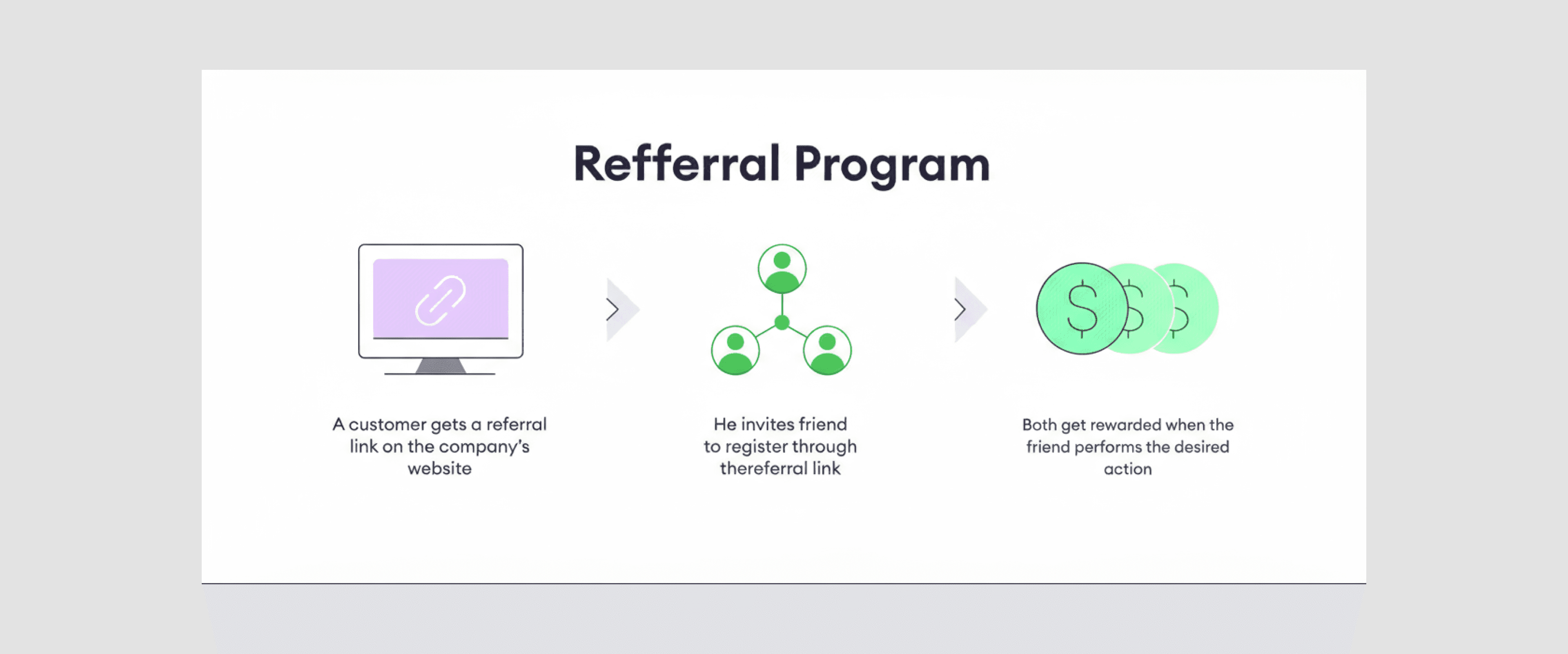 Refferral Program

A customer gets a referral link on the company's website

He invites friend to register through thereferral link

Both get rewarded when the friend performs the desired action